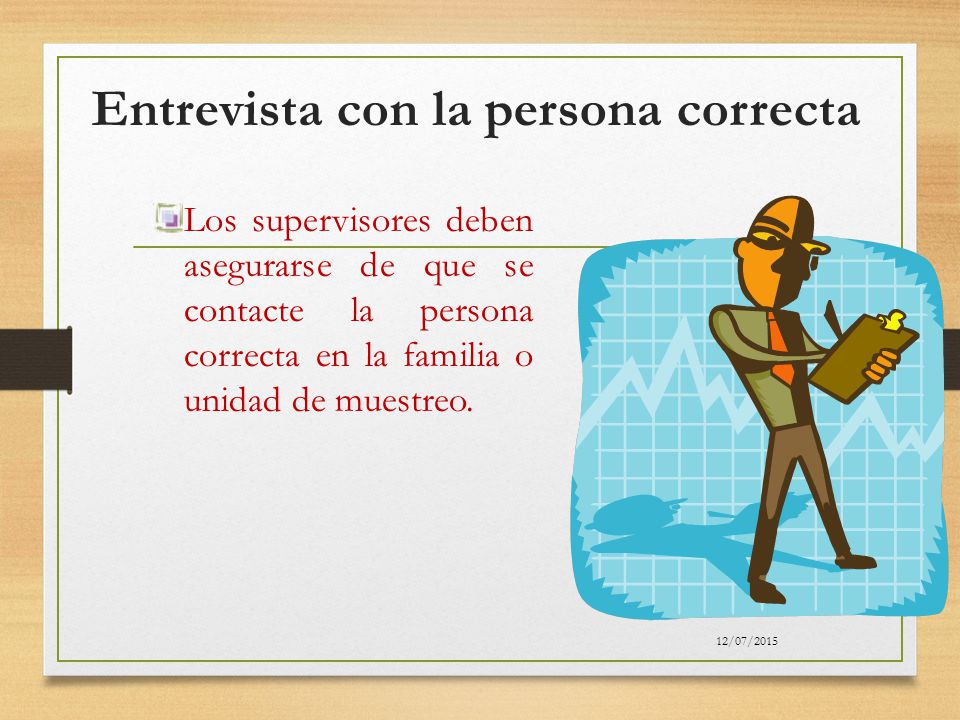 Entrevista con la persona correcta

Los supervisores deben asegurarse de que se contacte la persona correcta en la familia o unidad de muestreo.

12/07/2015